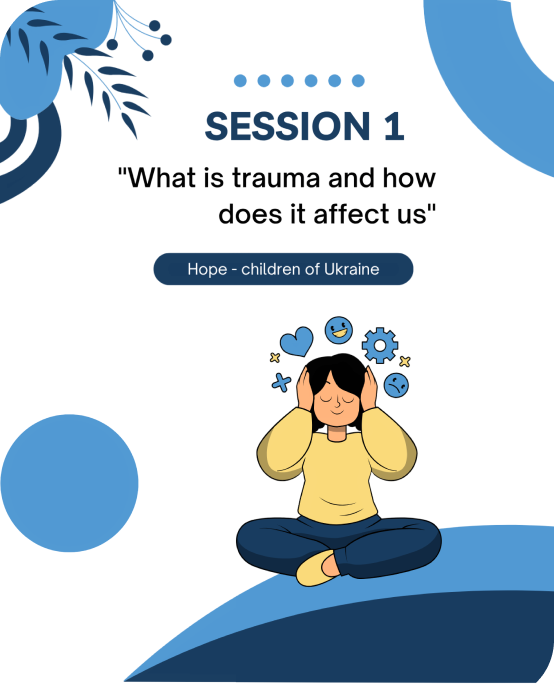 SESSION 1

"What is trauma and how does it affect us"

Hope - children of Ukraine